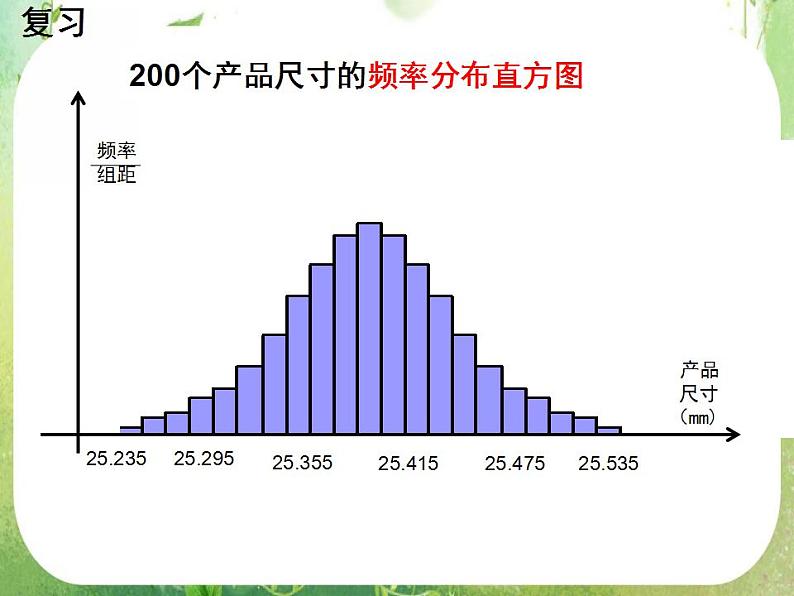 复习

200个产品尺寸的频率分布直方图

$\frac{频率}{组距}$

产品尺寸（mm）

25.235 25.295 25.355 25.415 25.475 25.535